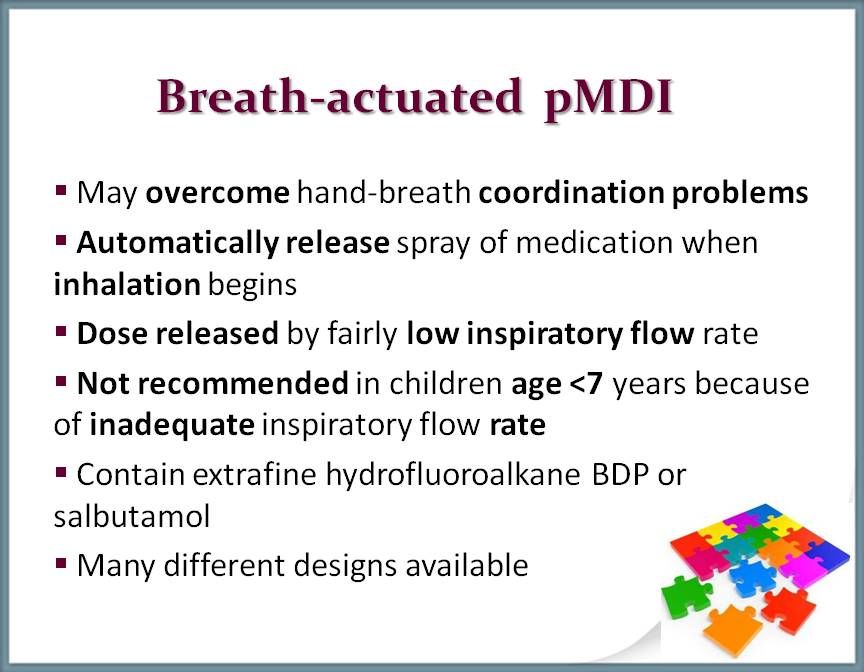 Breath-actuated pMDI

▪ May overcome hand-breath coordination problems

▪ Automatically release spray of medication when inhalation begins

▪ Dose released by fairly low inspiratory flow rate

▪ Not recommended in children age <7 years because of inadequate inspiratory flow rate

▪ Contain extrafine hydrofluoroalkane BDP or salbutamol

▪ Many different designs available